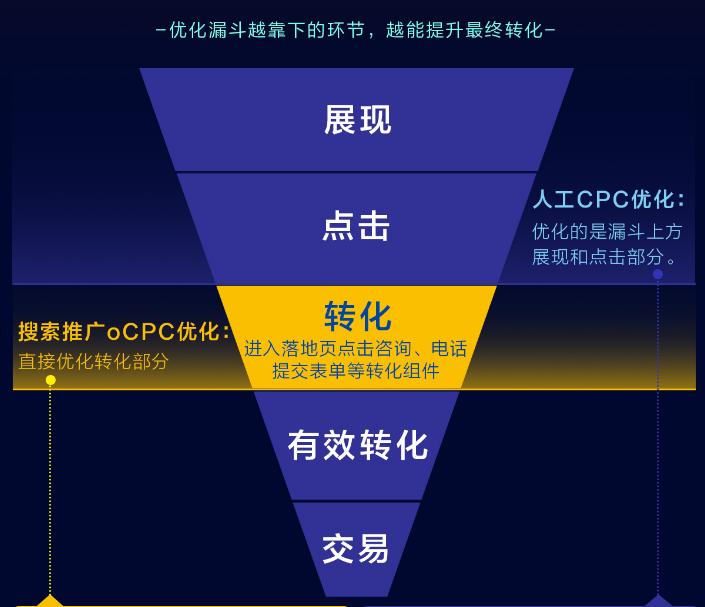 -优化漏斗越靠下的环节，越能提升最终转化-

展现

点击

人工CPC优化：
优化的是漏斗上方展现和点击部分。

搜索推广oCPC优化：
直接优化转化部分

转化
进入落地页点击咨询、电话提交表单等转化组件

有效转化

交易